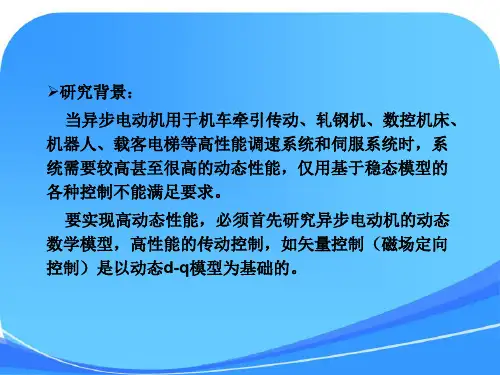 ➢研究背景：

当异步电动机用于机车牵引传动、轧钢机、数控机床、机器人、载客电梯等高性能调速系统和伺服系统时，系统需要较高甚至很高的动态性能，仅用基于稳态模型的各种控制不能满足要求。

要实现高动态性能，必须首先研究异步电动机的动态数学模型，高性能的传动控制，如矢量控制（磁场定向控制）是以动态d-q模型为基础的。